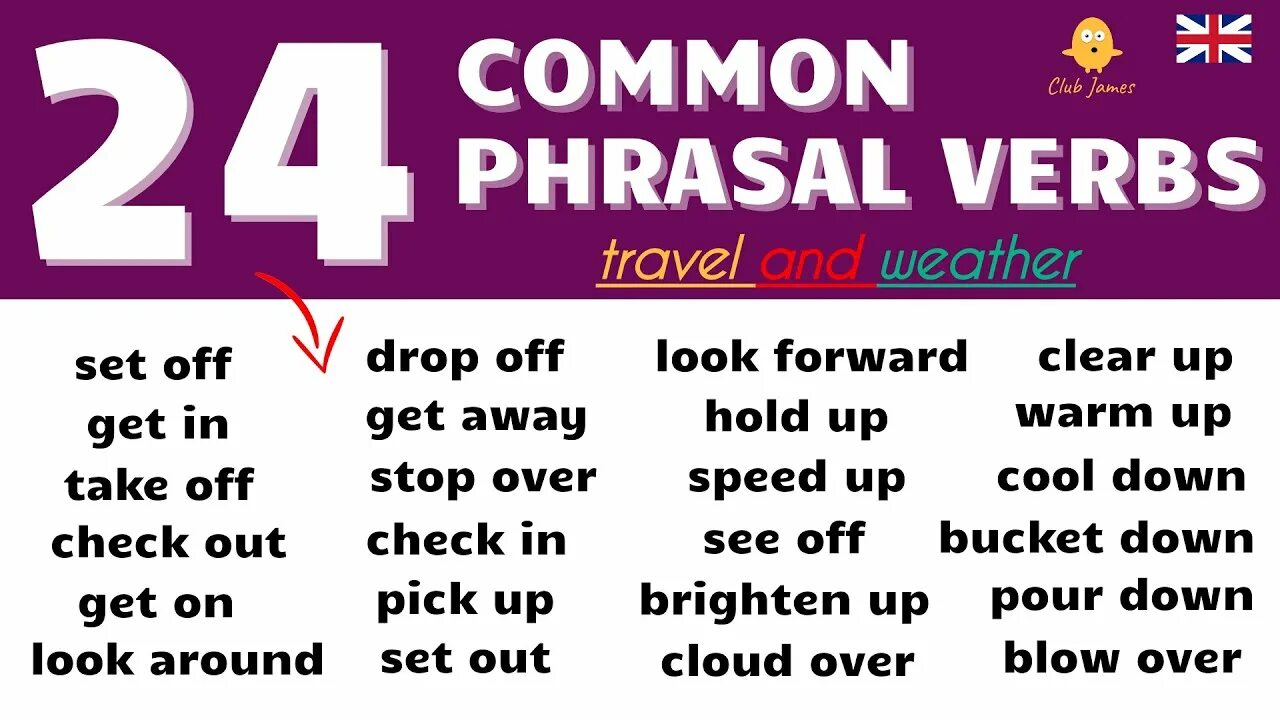 24 COMMON PHRASAL VERBS

Club James

travel and weather

set off
get in
take off
check out
get on
look around

drop off
get away
stop over
check in
pick up
set out

look forward
hold up
speed up
see off
brighten up
cloud over

clear up
warm up
cool down
bucket down
pour down
blow over